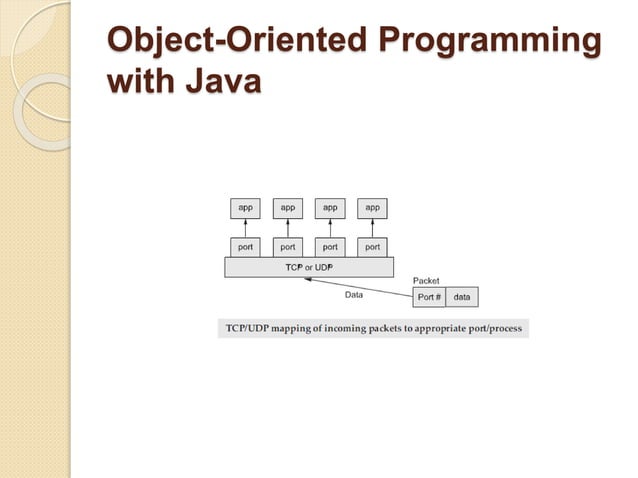 Object-Oriented Programming with Java

app app app app

port port port port

TCP or UDP

Packet

Data

Port # data

TCP/UDP mapping of incoming packets to appropriate port/process